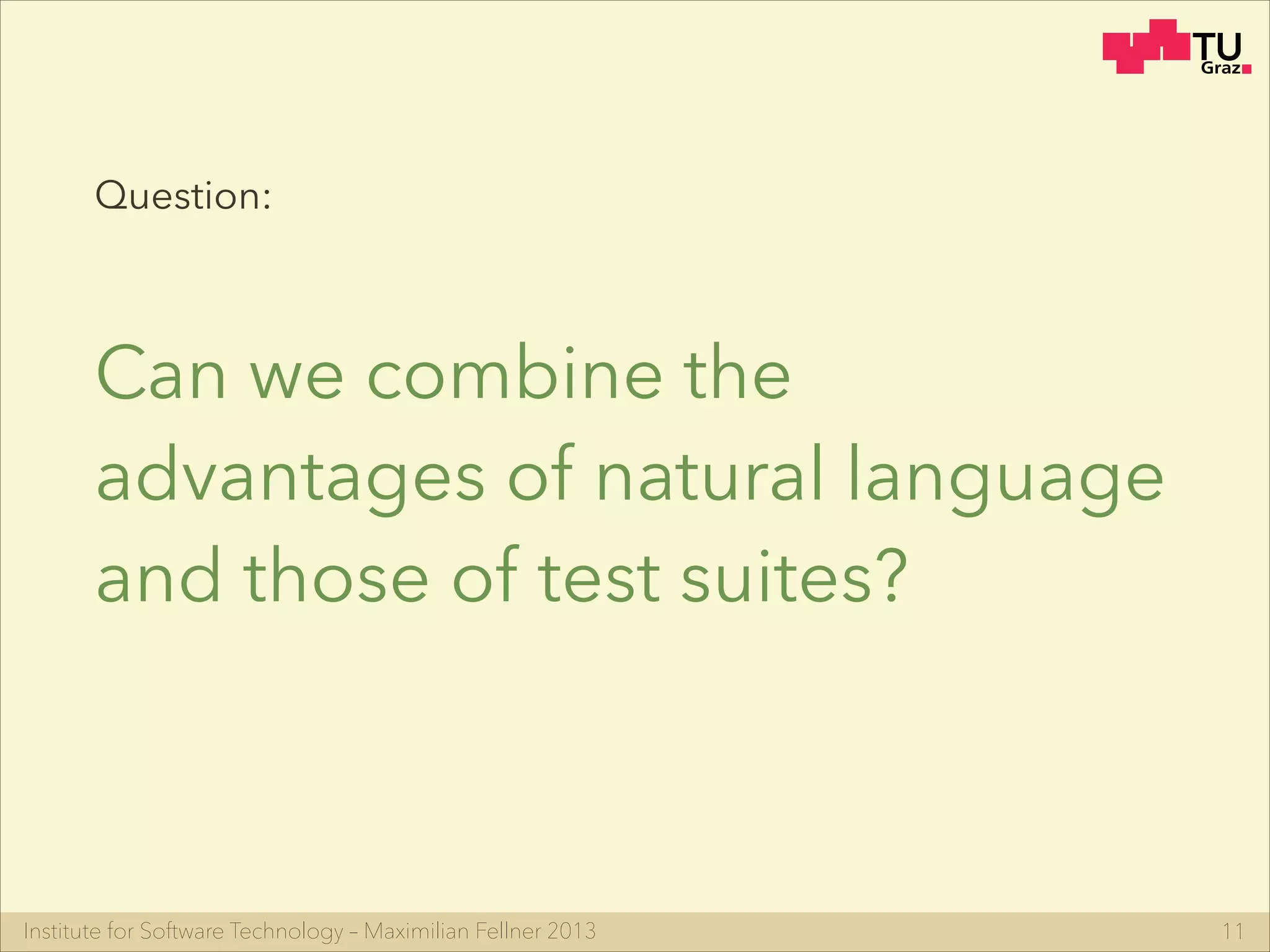 TU Graz

Question:

Can we combine the advantages of natural language and those of test suites?

Institute for Software Technology – Maximilian Fellner 2013

11